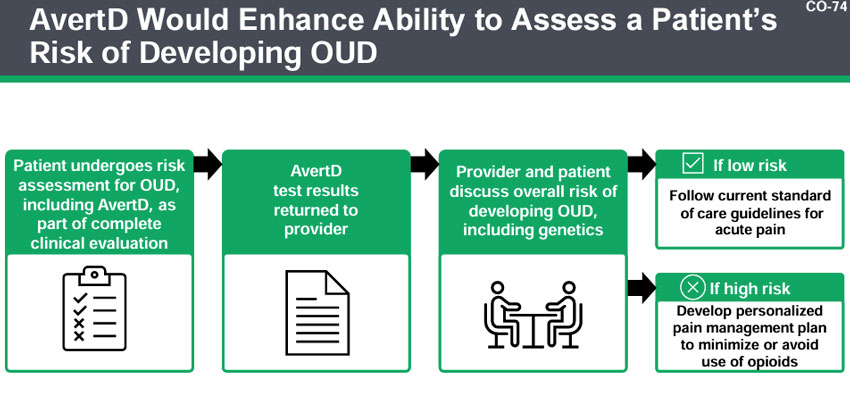 AvertD Would Enhance Ability to Assess a Patient's Risk of Developing OUD

CO-74

Patient undergoes risk assessment for OUD, including AvertD, as part of complete clinical evaluation

AvertD test results returned to provider

Provider and patient discuss overall risk of developing OUD, including genetics

If low risk

Follow current standard of care guidelines for acute pain

If high risk

Develop personalized pain management plan to minimize or avoid use of opioids